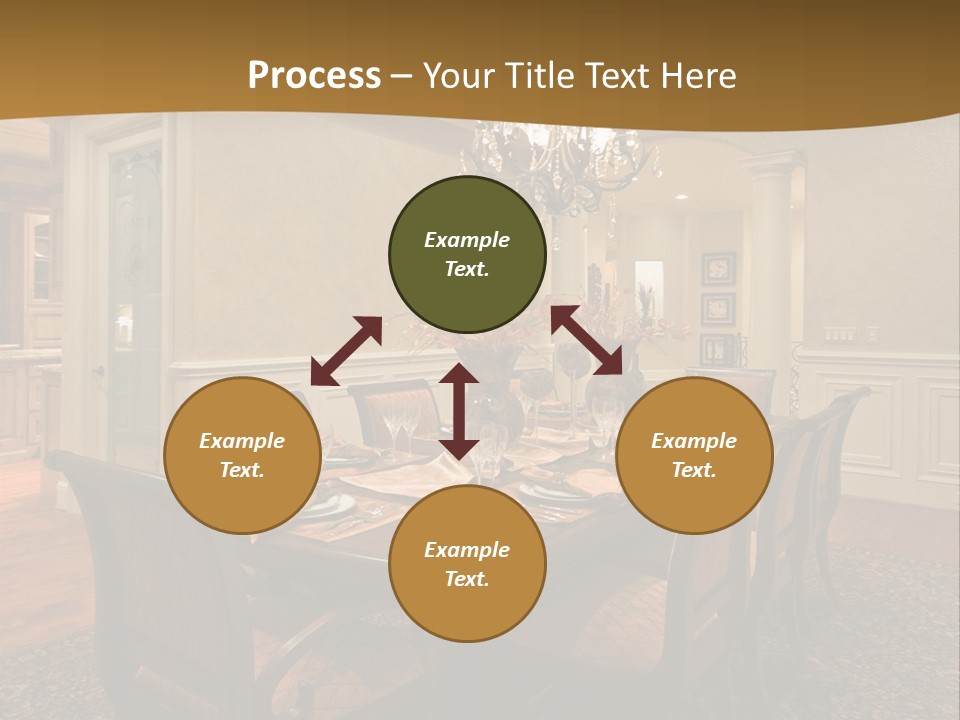 Process – Your Title Text Here

Example Text.

Example Text.

Example Text.

Example Text.